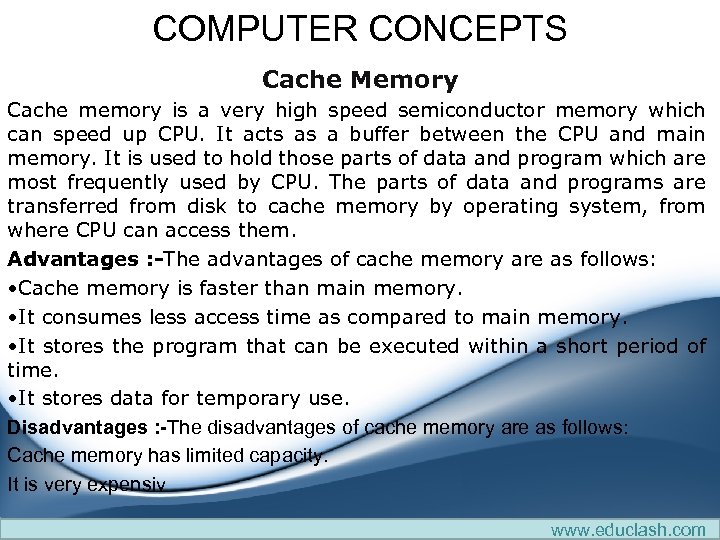 COMPUTER CONCEPTS

Cache Memory

Cache memory is a very high speed semiconductor memory which can speed up CPU. It acts as a buffer between the CPU and main memory. It is used to hold those parts of data and program which are most frequently used by CPU. The parts of data and programs are transferred from disk to cache memory by operating system, from where CPU can access them.

Advantages :-The advantages of cache memory are as follows:

•Cache memory is faster than main memory.

•It consumes less access time as compared to main memory.

•It stores the program that can be executed within a short period of time.

•It stores data for temporary use.

Disadvantages :-The disadvantages of cache memory are as follows:

Cache memory has limited capacity.

It is very expensiv

www.educlash.com